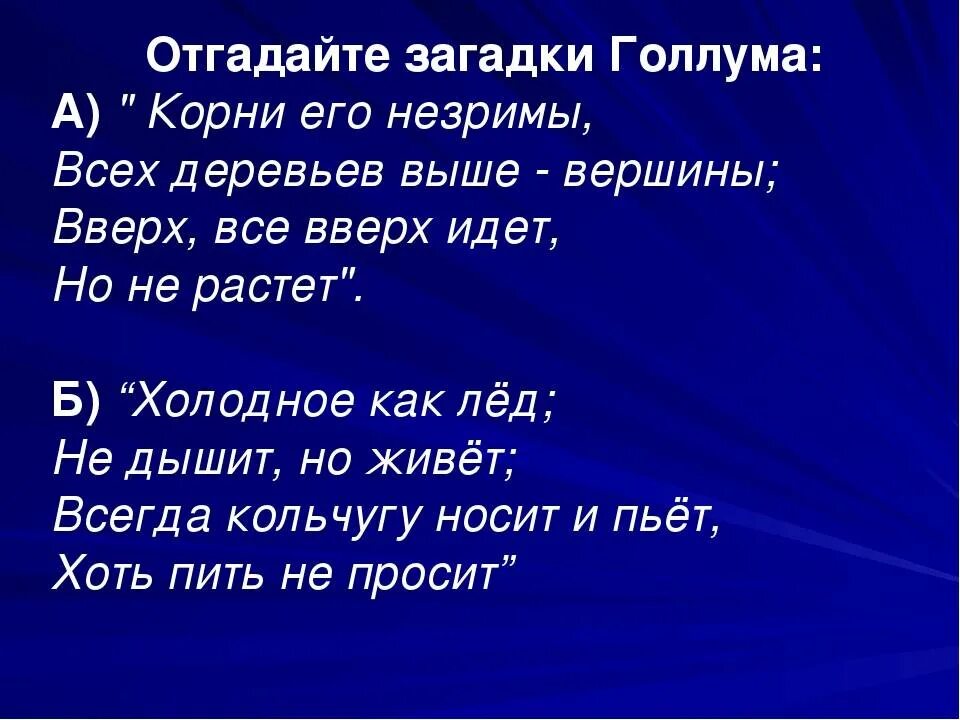 Отгадайте загадки Голлума:
А) " Корни его незримы,
Всех деревьев выше - вершины;
Вверх, все вверх идет,
Но не растет".

Б) “Холодное как лёд;
Не дышит, но живёт;
Всегда кольчугу носит и пьёт,
Хоть пить не просит”